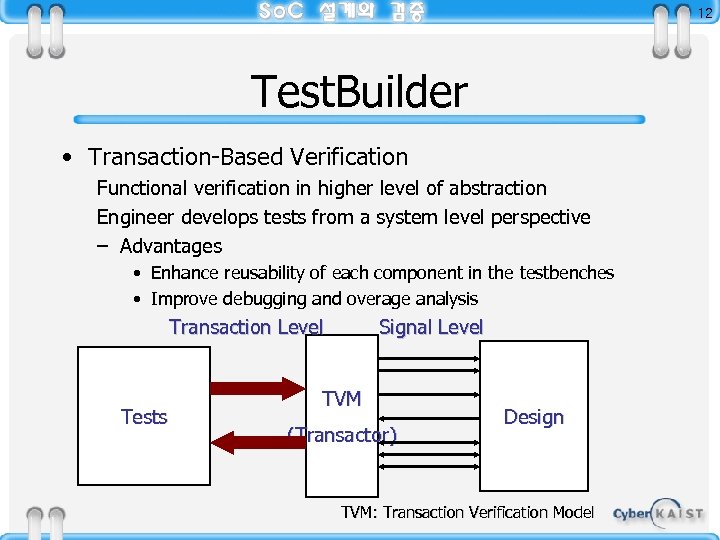 SoC 설계와 검증

12

TestBuilder

• Transaction-Based Verification

Functional verification in higher level of abstraction

Engineer develops tests from a system level perspective

– Advantages

• Enhance reusability of each component in the testbenches

• Improve debugging and overage analysis

Transaction Level

Signal Level

Tests

TVM

(Transactor)

Design

TVM: Transaction Verification Model

Cyber KAIST